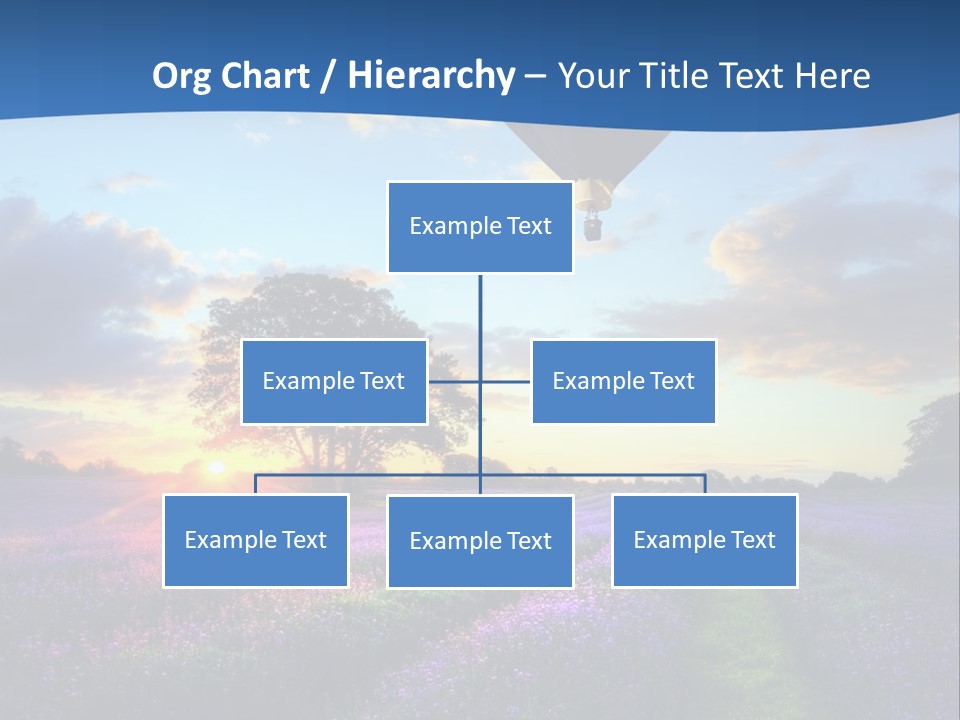 Org Chart / Hierarchy – Your Title Text Here

Example Text

Example Text

Example Text

Example Text

Example Text

Example Text